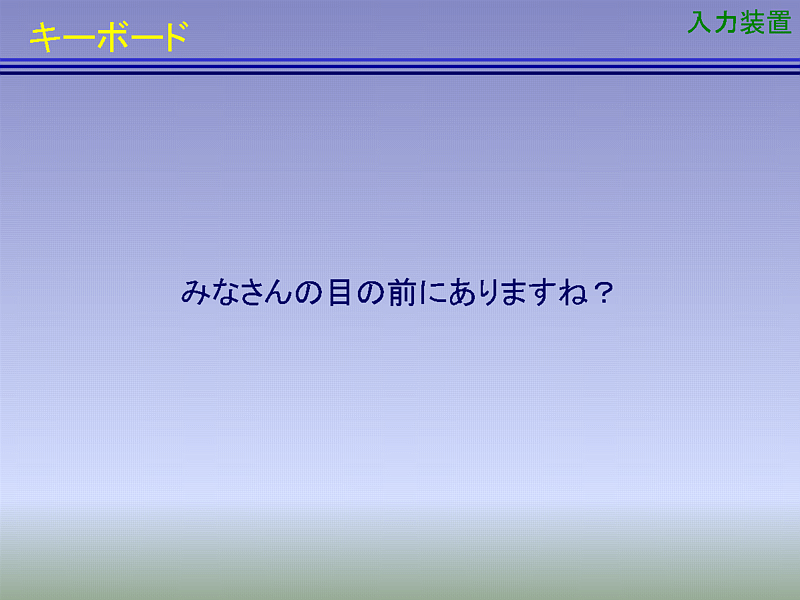 キーボード

入力装置

みなさんの目の前にありますね？